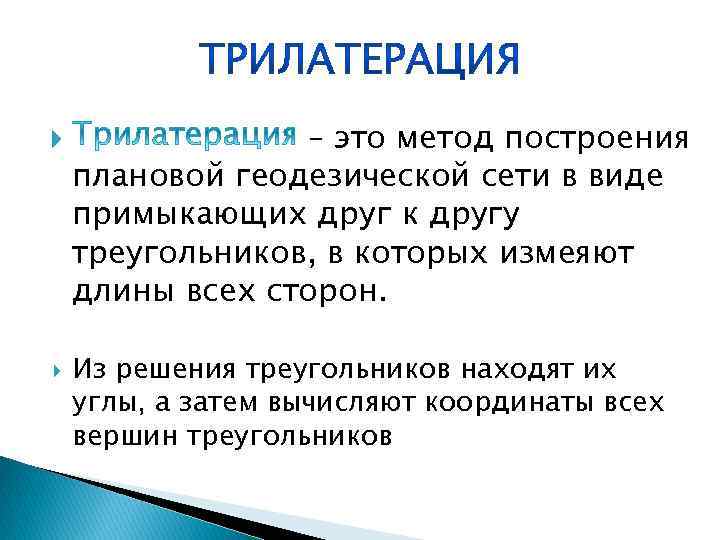 ТРИЛАТЕРАЦИЯ

Трилатерация – это метод построения плановой геодезической сети в виде примыкающих друг к другу треугольников, в которых измеяют длины всех сторон.

Из решения треугольников находят их углы, а затем вычисляют координаты всех вершин треугольников